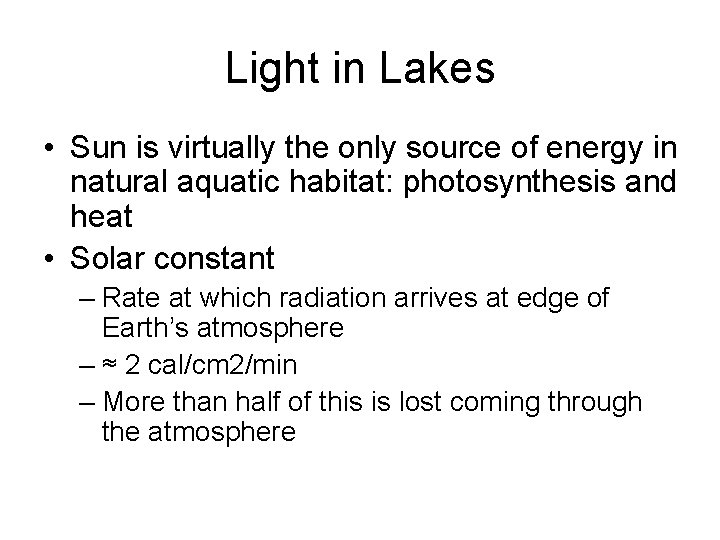 Light in Lakes

• Sun is virtually the only source of energy in natural aquatic habitat: photosynthesis and heat
• Solar constant
– Rate at which radiation arrives at edge of Earth's atmosphere
– ≈ 2 cal/cm2/min
– More than half of this is lost coming through the atmosphere